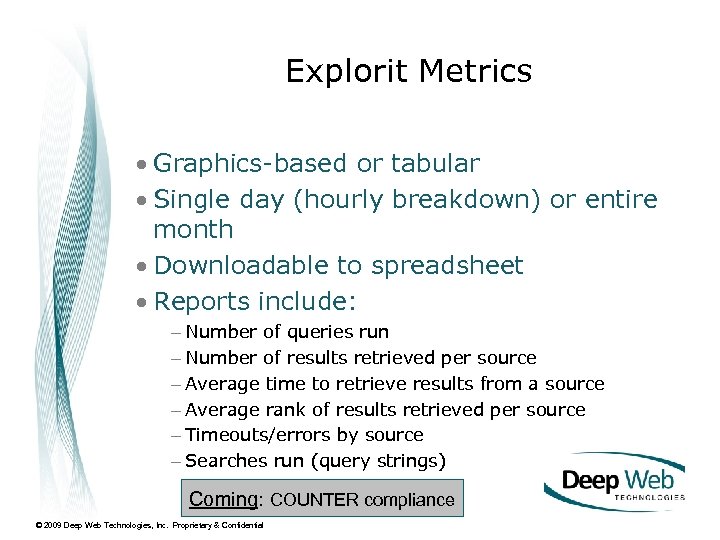 Explorit Metrics

• Graphics-based or tabular
• Single day (hourly breakdown) or entire month
• Downloadable to spreadsheet
• Reports include:
– Number of queries run
– Number of results retrieved per source
– Average time to retrieve results from a source
– Average rank of results retrieved per source
– Timeouts/errors by source
– Searches run (query strings)

Coming: COUNTER compliance

Deep Web TECHNOLOGIES

© 2009 Deep Web Technologies, Inc. Proprietary & Confidential